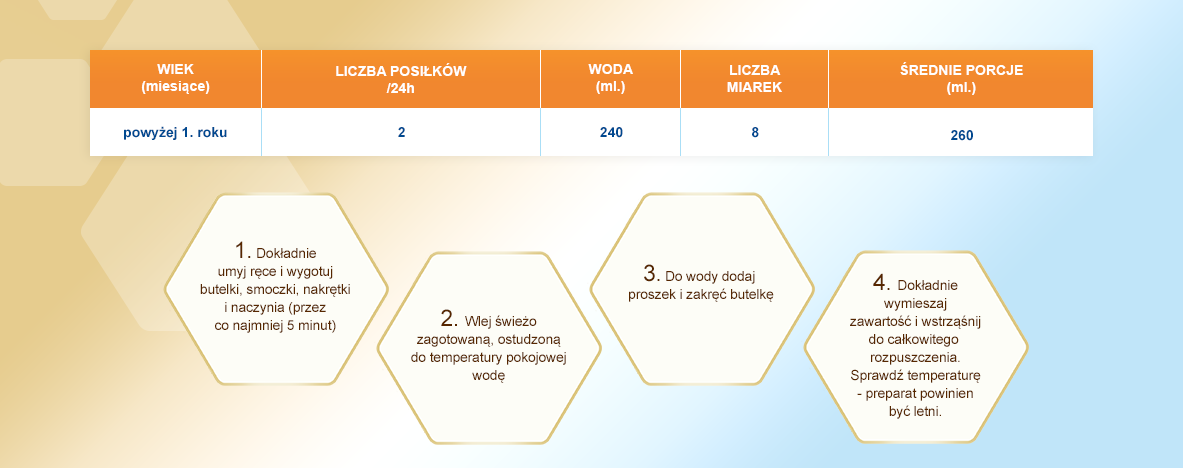 | WIEK (miesiące) | LICZBA POSIŁKÓW /24h | WODA (ml.) | LICZBA MIAREK | ŚREDNIE PORCJE (ml.) |
|---|---|---|---|---|
| powyżej 1. roku | 2 | 240 | 8 | 260 |

1. Dokładnie umyj ręce i wygotuj butelki, smoczki, nakrętki i naczynia (przez co najmniej 5 minut)

2. Wlej świeżo zagotowaną, ostudzoną do temperatury pokojowej wodę

3. Do wody dodaj proszek i zakręć butelkę

4. Dokładnie wymieszaj zawartość i wstrząśnij do całkowitego rozpuszczenia. Sprawdź temperaturę - preparat powinien być letni.